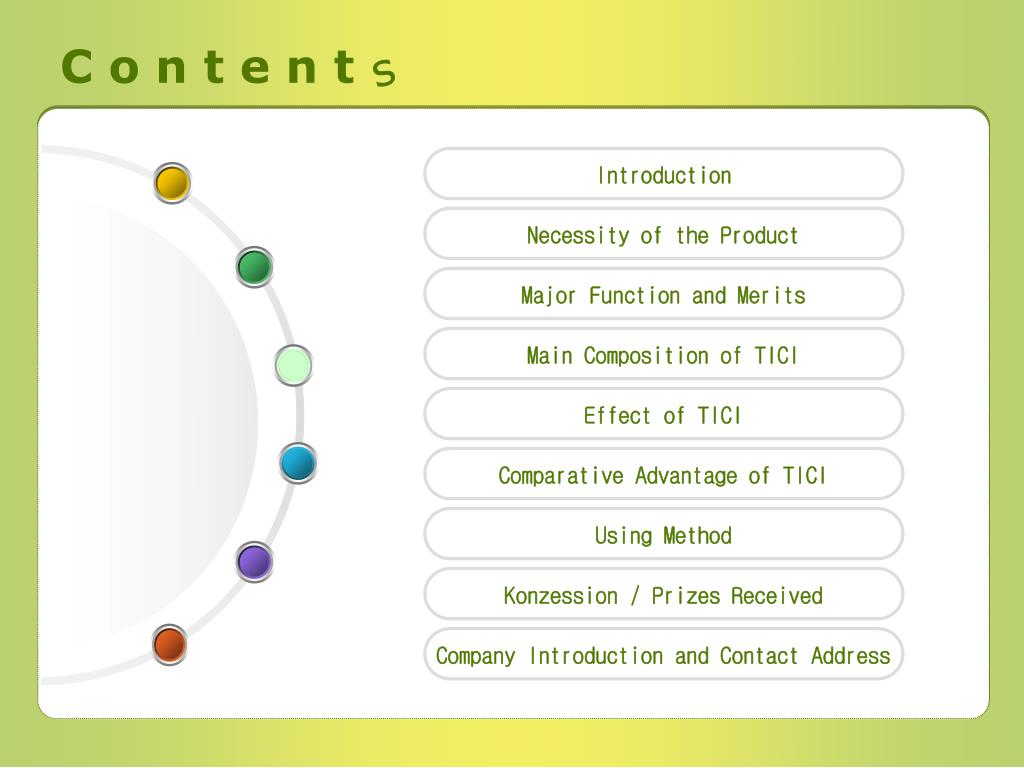 Contents

Introduction

Necessity of the Product

Major Function and Merits

Main Composition of TICI

Effect of TICI

Comparative Advantage of TICI

Using Method

Konzession / Prizes Received

Company Introduction and Contact Address